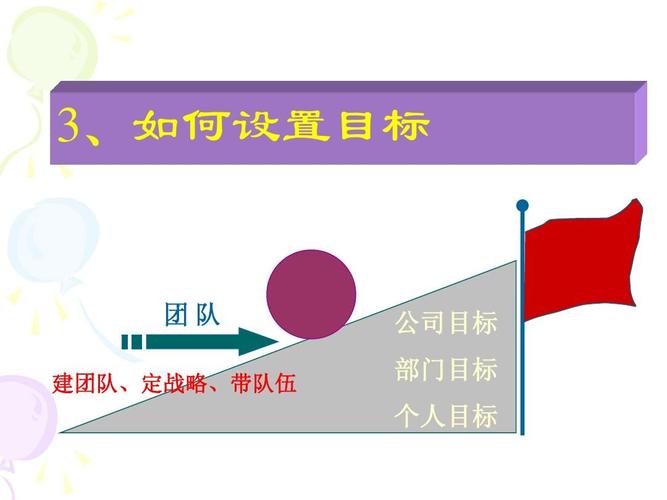 3、如何设置目标

团 队

建团队、定战略、带队伍

公司目标

部门目标

个人目标